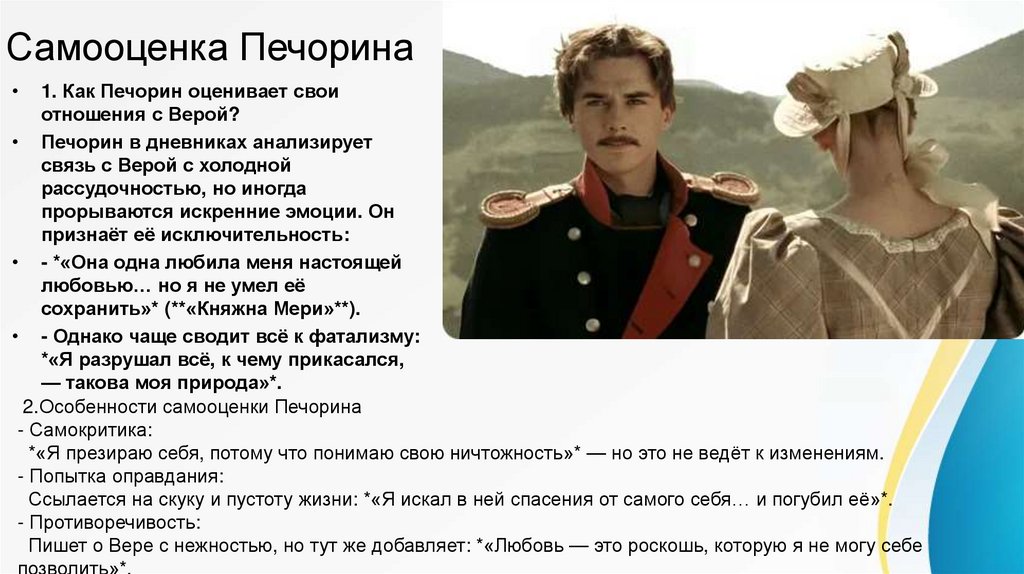 Самооценка Печорина

• 1. Как Печорин оценивает свои отношения с Верой?

• Печорин в дневниках анализирует связь с Верой с холодной рассудочностью, но иногда прорываются искренние эмоции. Он признаёт её исключительность:

• - *«Она одна любила меня настоящей любовью… но я не умел её сохранить»* (**«Княжна Мери»**).

• - Однако чаще сводит всё к фатализму: *«Я разрушал всё, к чему прикасался, — такова моя природа»*.

2.Особенности самооценки Печорина
- Самокритика:
*«Я презираю себя, потому что понимаю свою ничтожность»* — но это не ведёт к изменениям.
- Попытка оправдания:
Ссылается на скуку и пустоту жизни: *«Я искал в ней спасения от самого себя… и погубил её»*.
- Противоречивость:
Пишет о Вере с нежностью, но тут же добавляет: *«Любовь — это роскошь, которую я не могу себе позволить»*.